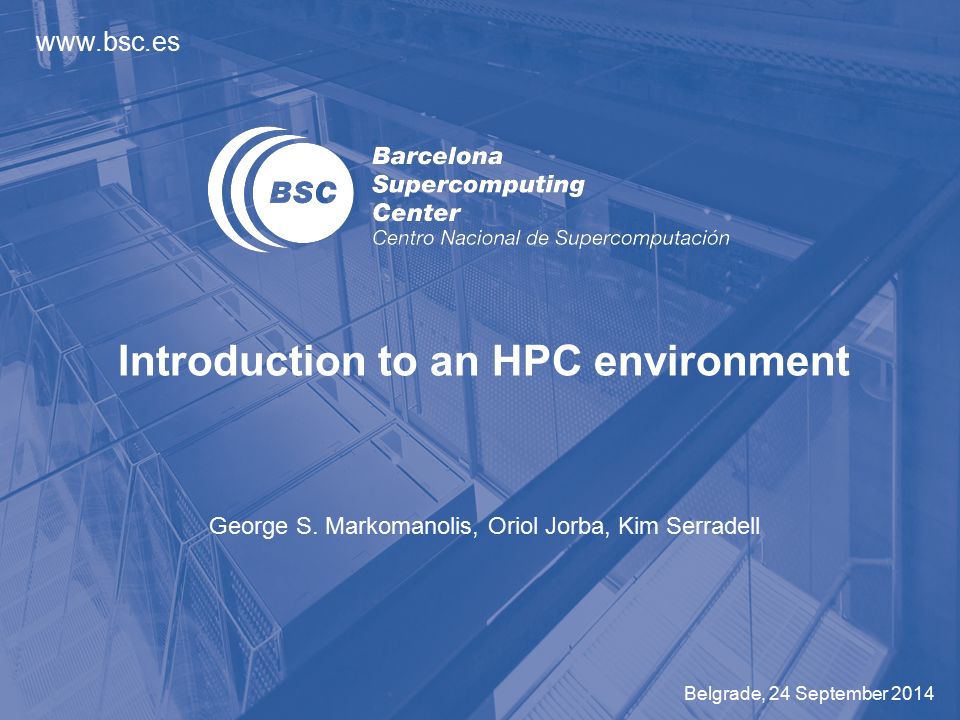 www.bsc.es

BSC

Barcelona
Supercomputing
Center
Centro Nacional de Supercomputación

Introduction to an HPC environment

George S. Markomanolis, Oriol Jorba, Kim Serradell

Belgrade, 24 September 2014